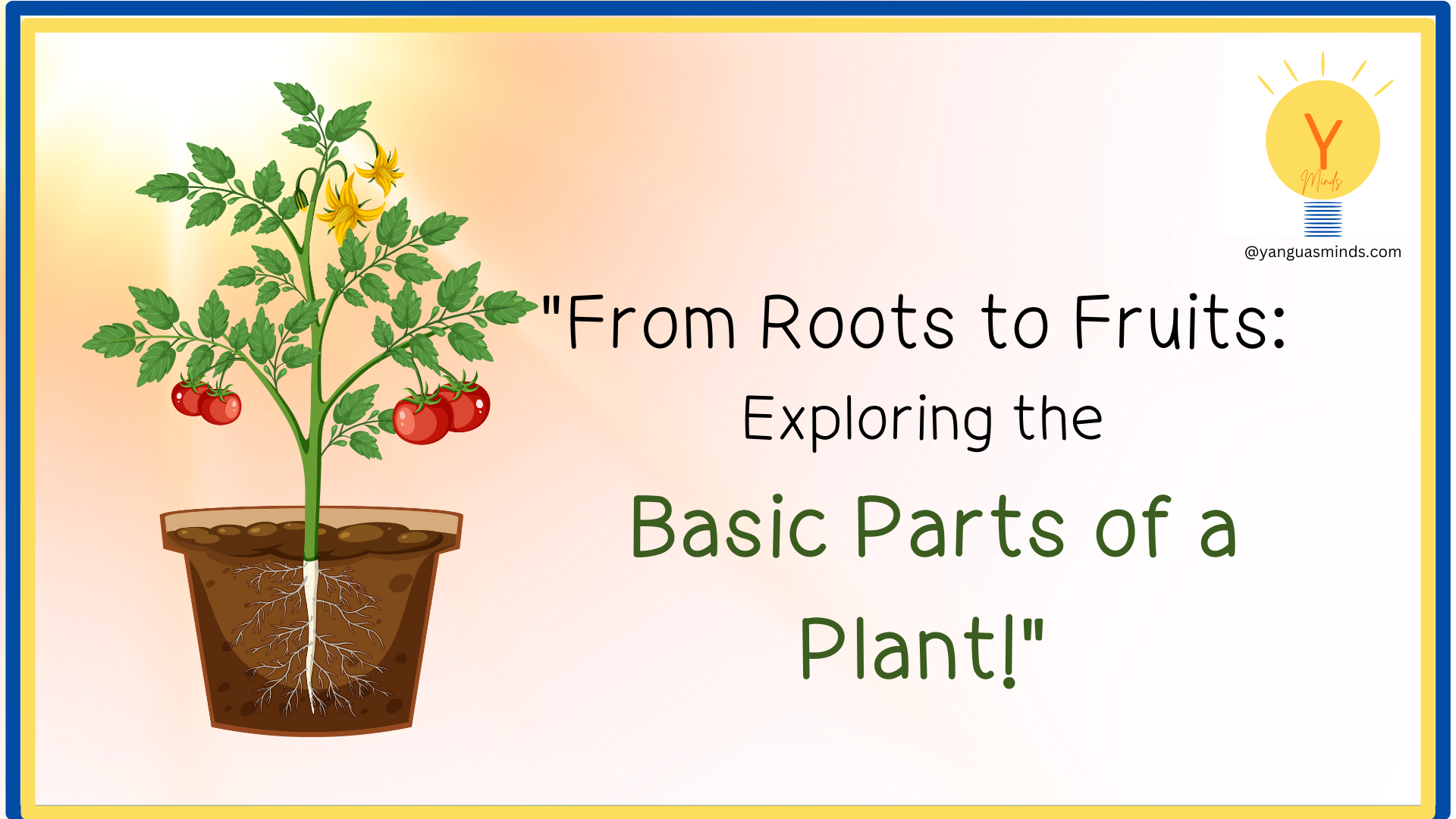 Y
Minds
@yanguasminds.com

"From Roots to Fruits:
Exploring the
Basic Parts of a
Plant!"